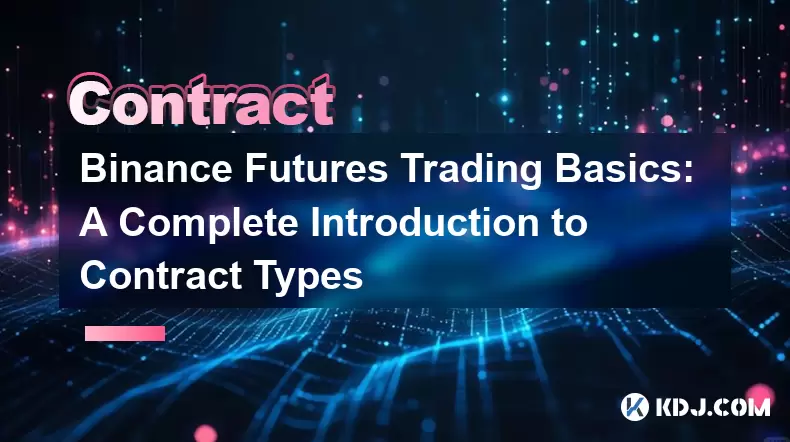 Contract

Binance Futures Trading Basics: A Complete Introduction to Contract Types

KDJ.COM